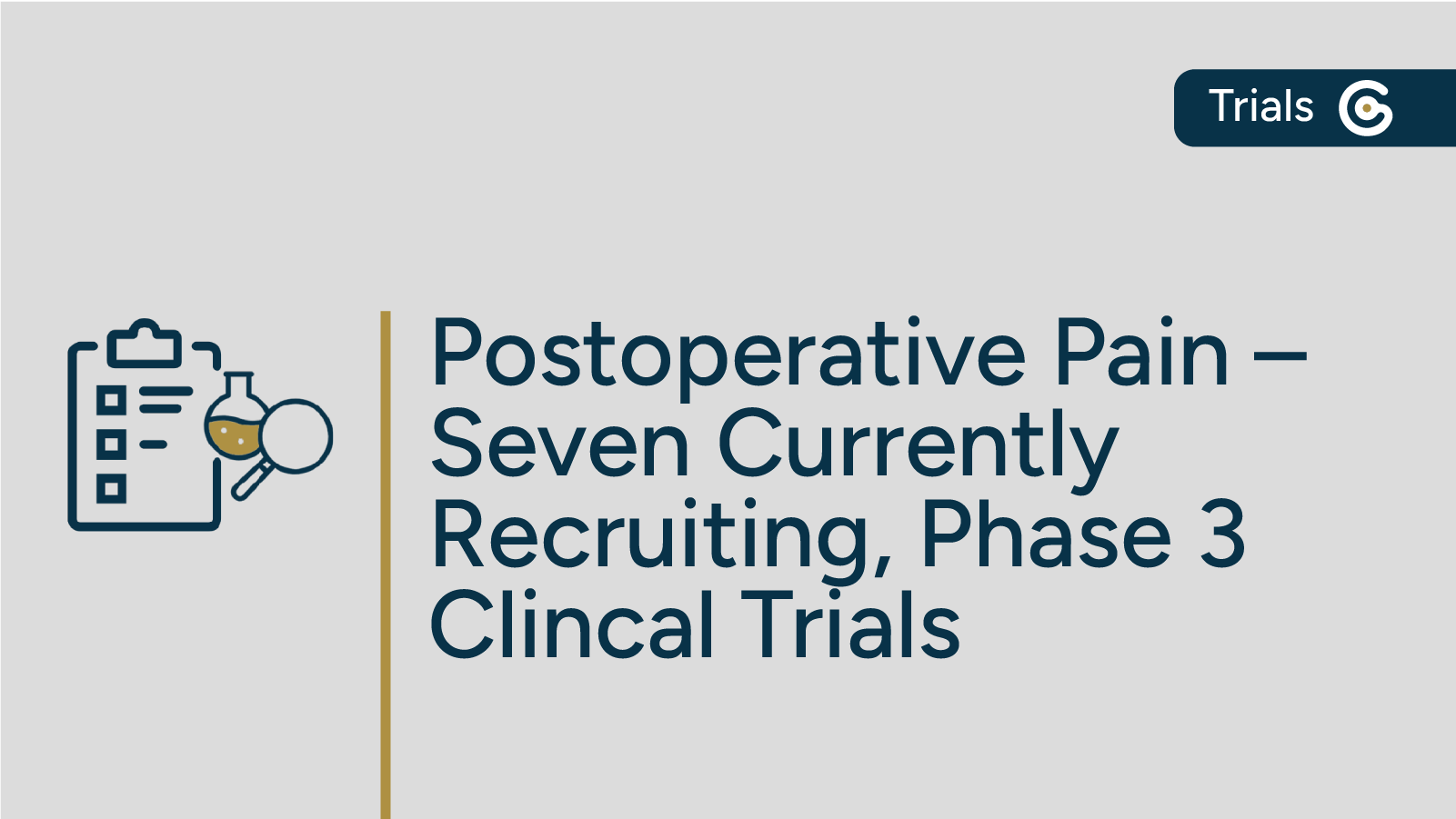 Trials

Postoperative Pain – Seven Currently Recruiting, Phase 3 Clincal Trials